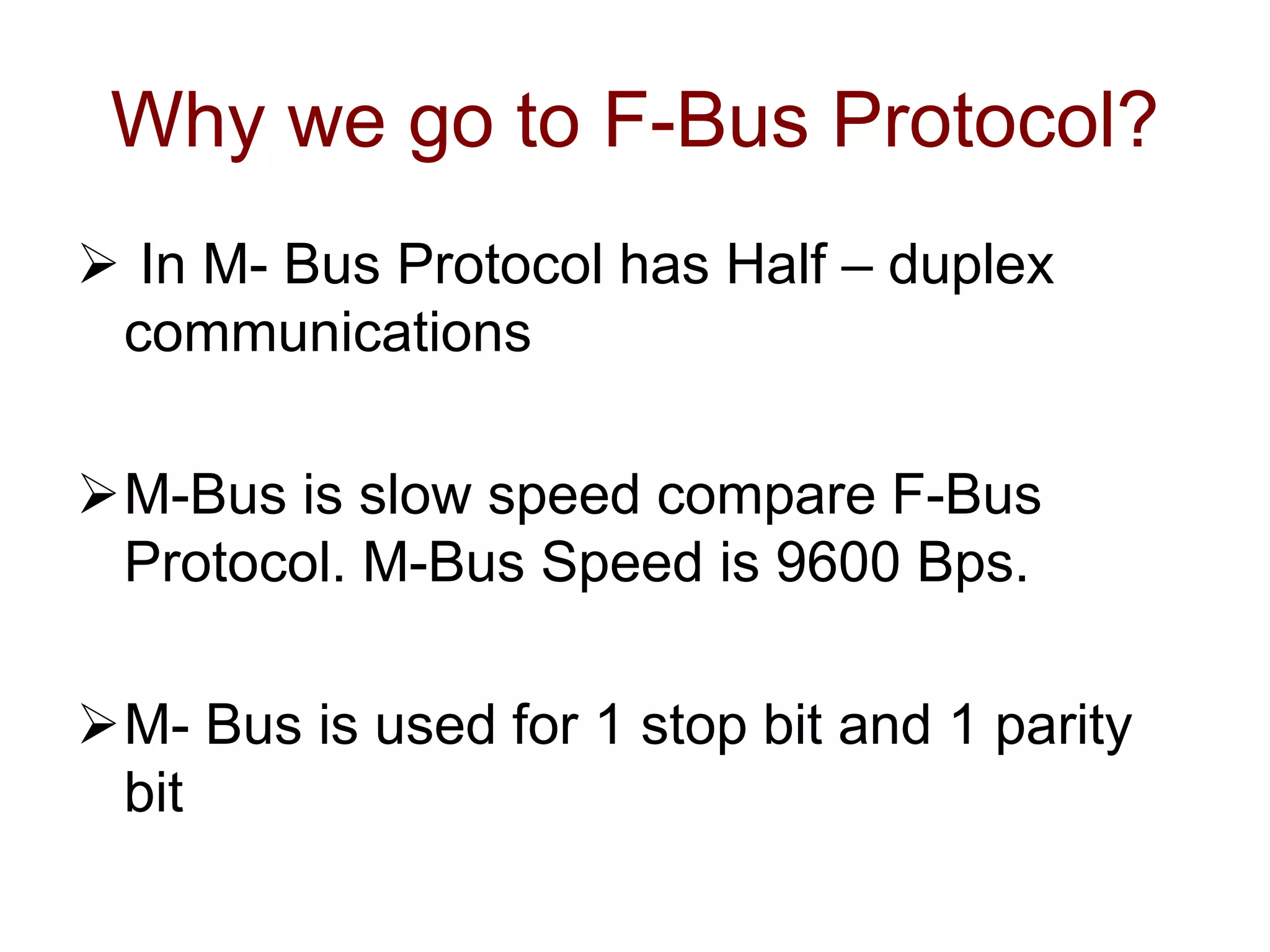 Why we go to F-Bus Protocol?

➢ In M- Bus Protocol has Half – duplex communications

➢ M-Bus is slow speed compare F-Bus Protocol. M-Bus Speed is 9600 Bps.

➢ M- Bus is used for 1 stop bit and 1 parity bit